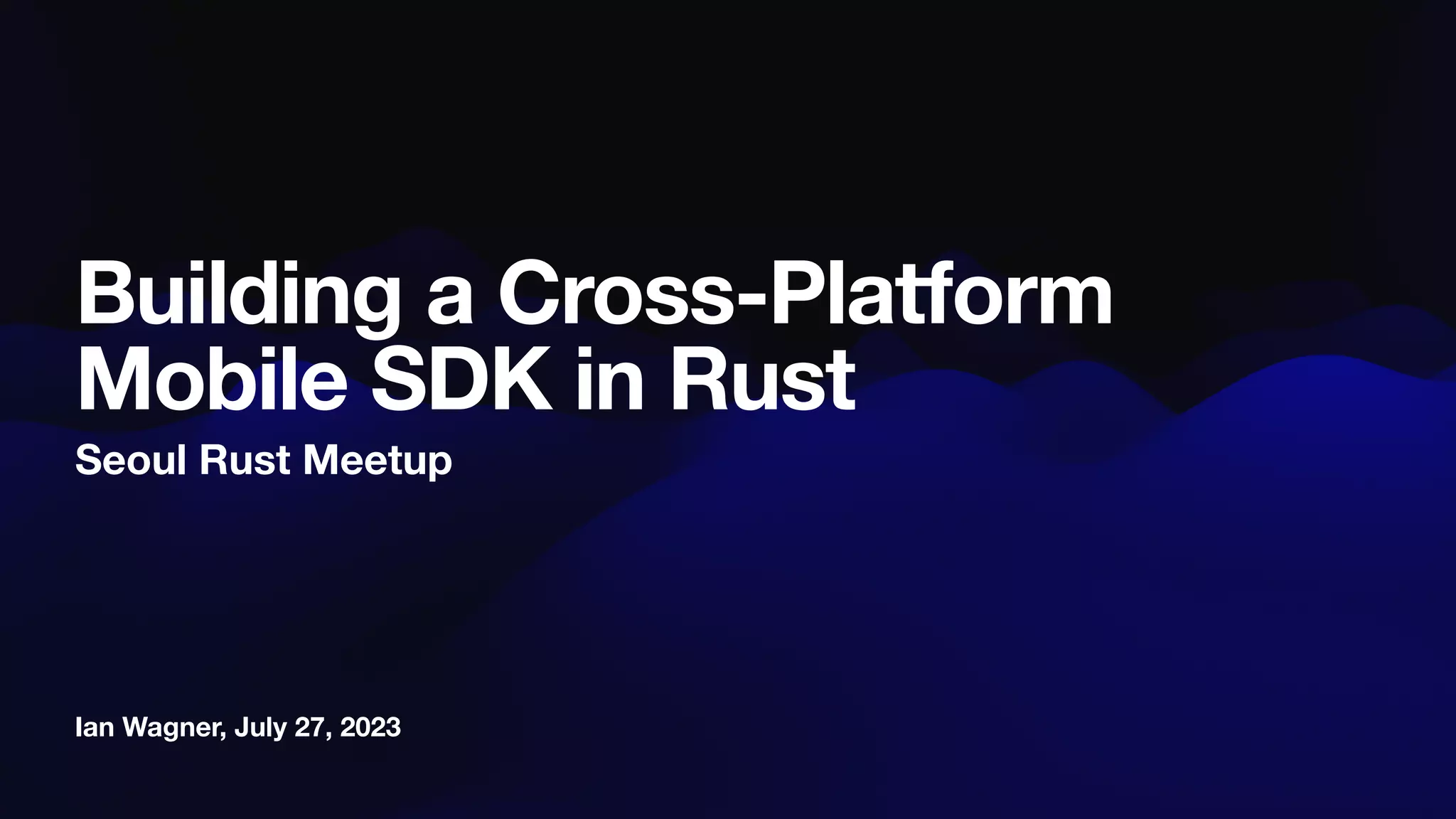 Building a Cross-Platform Mobile SDK in Rust

Seoul Rust Meetup

Ian Wagner, July 27, 2023